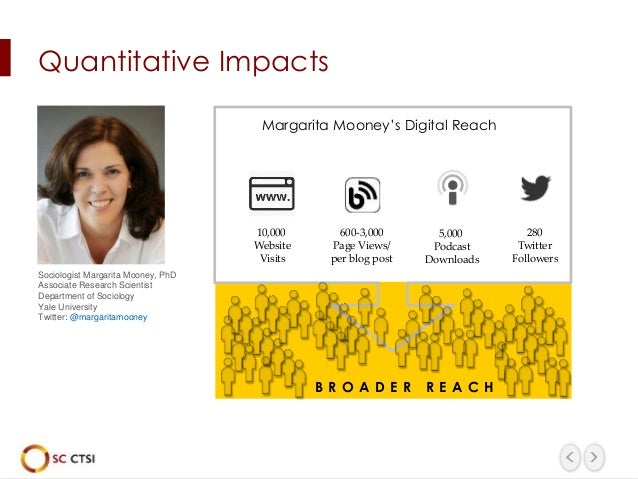 Quantitative Impacts

Sociologist Margarita Mooney, PhD
Associate Research Scientist
Department of Sociology
Yale University
Twitter: @margaritamooney

Margarita Mooney's Digital Reach

www.

10,000 Website Visits

600-3,000 Page Views/ per blog post

5,000 Podcast Downloads

280 Twitter Followers

BROADER REACH

SC CTSI